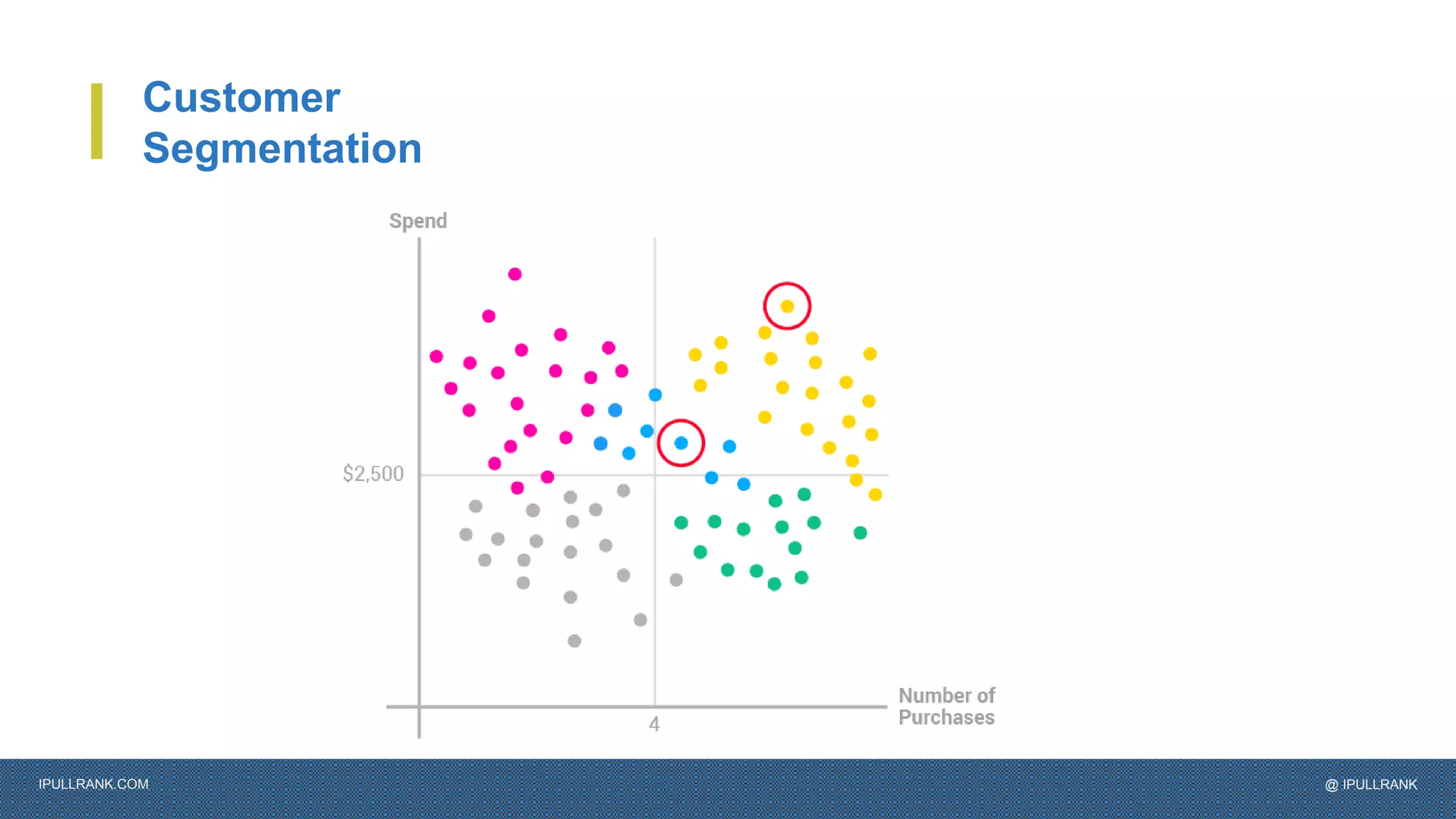 Customer Segmentation

Spend

$2,500

4

Number of Purchases

IPULLRANK.COM

@ IPULLRANK